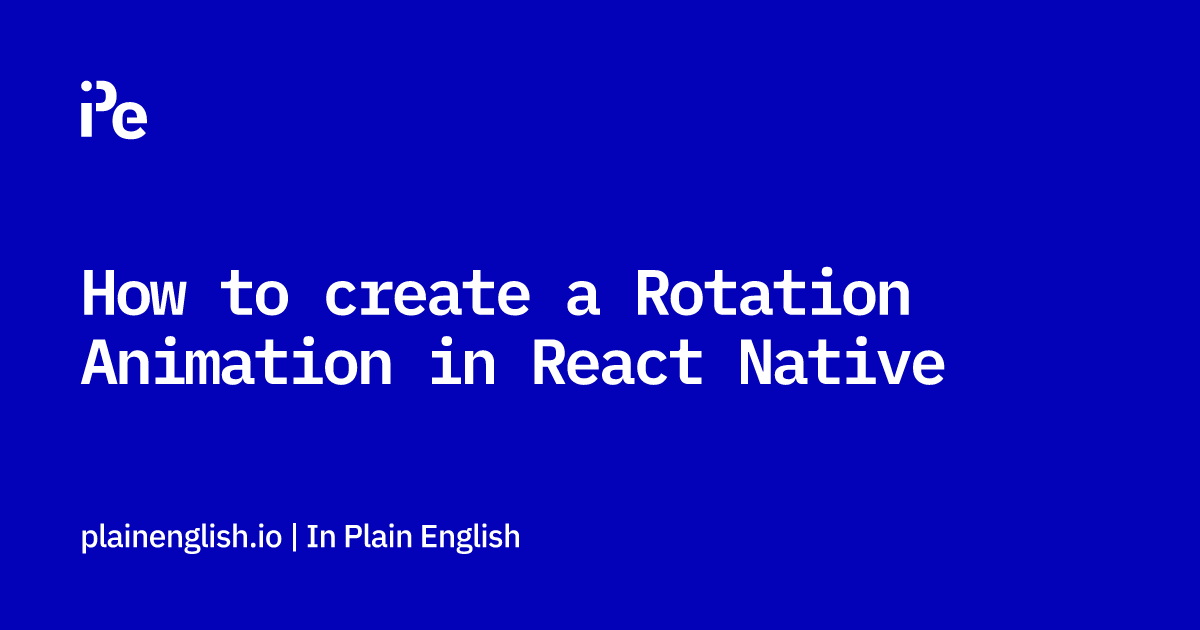 iPe

How to create a Rotation Animation in React Native

plainenglish.io | In Plain English